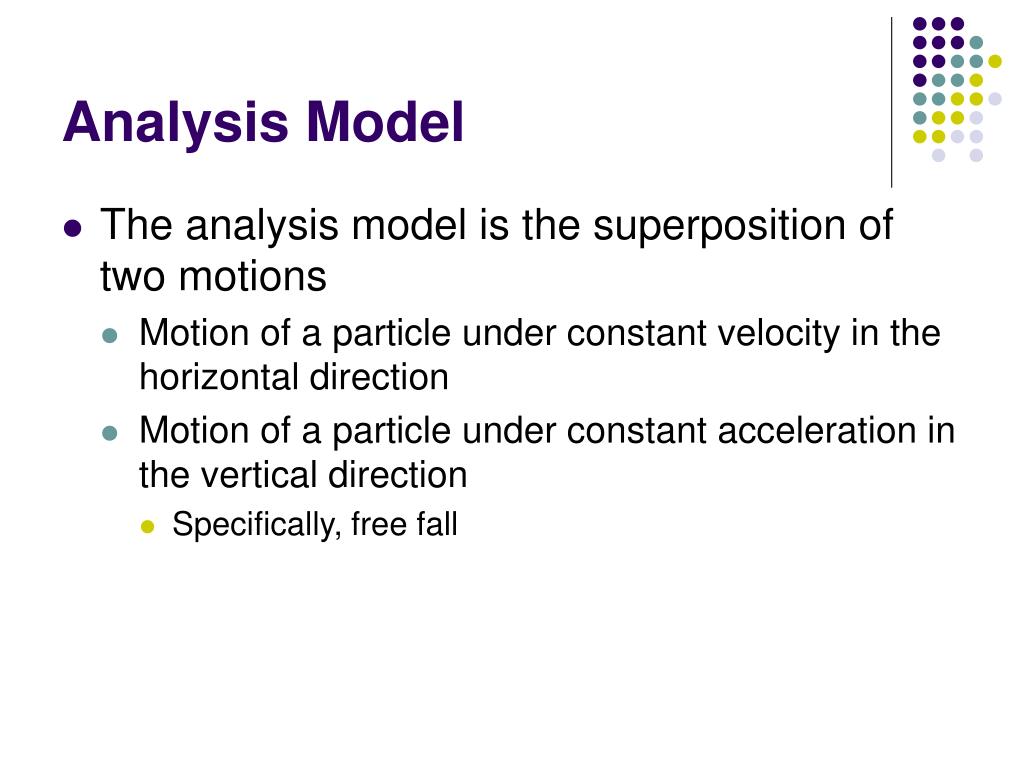 Analysis Model

- The analysis model is the superposition of two motions
  - Motion of a particle under constant velocity in the horizontal direction
  - Motion of a particle under constant acceleration in the vertical direction
    - Specifically, free fall